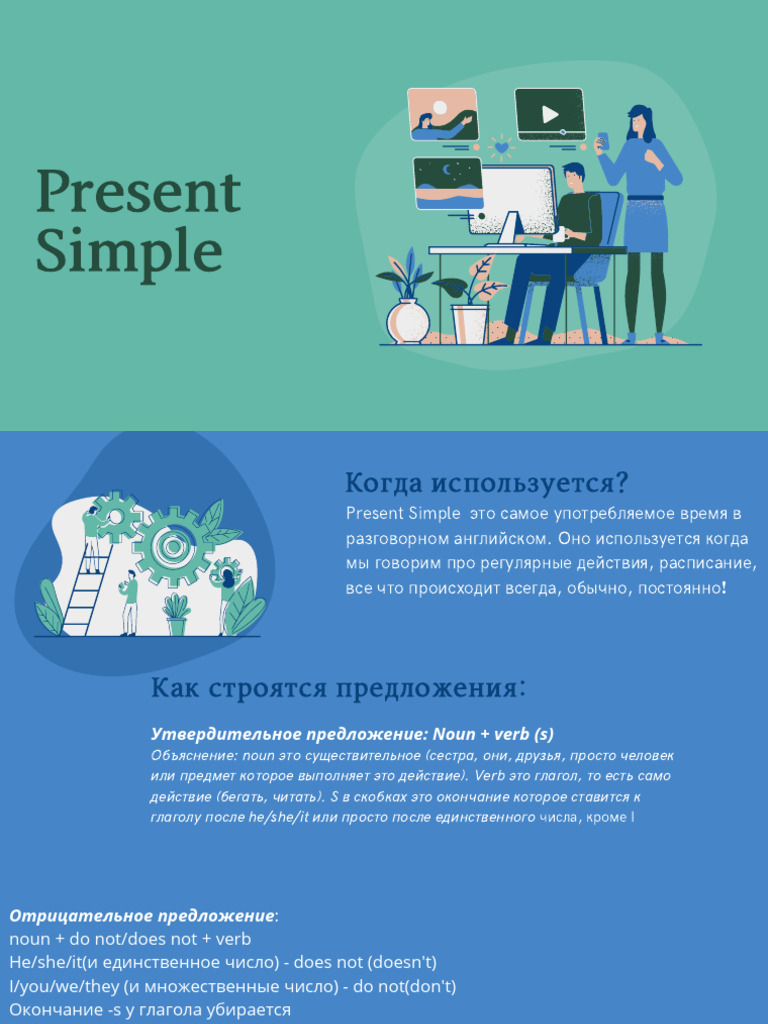 Present Simple

Когда используется?

Present Simple это самое употребляемое время в разговорном английском. Оно используется когда мы говорим про регулярные действия, расписание, все что происходит всегда, обычно, постоянно!

Как строятся предложения:

Утвердительное предложение: Noun + verb (s)
Объяснение: noun это существительное (сестра, они, друзья, просто человек или предмет которое выполняет это действие). Verb это глагол, то есть само действие (бегать, читать). S в скобках это окончание которое ставится к глаголу после he/she/it или просто после единственного числа, кроме I

Отрицательное предложение:
noun + do not/does not + verb
He/she/it(и единственное число) - does not (doesn't)
I/you/we/they (и множественные число) - do not(don't)
Окончание -s у глагола убирается